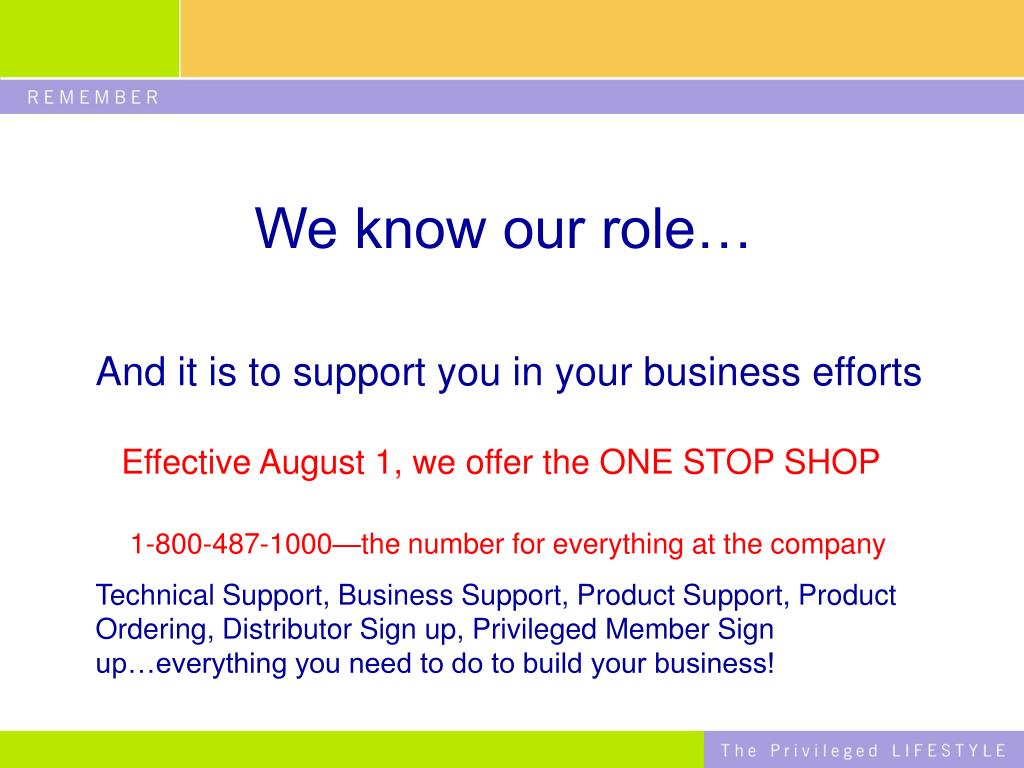 REMEMBER

We know our role…

And it is to support you in your business efforts

Effective August 1, we offer the ONE STOP SHOP

1-800-487-1000—the number for everything at the company

Technical Support, Business Support, Product Support, Product Ordering, Distributor Sign up, Privileged Member Sign up…everything you need to do to build your business!

The Privileged LIFESTYLE